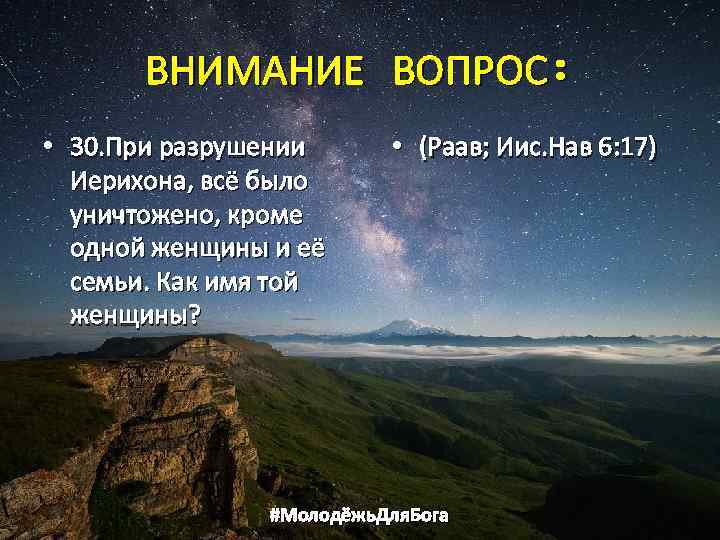 ВНИМАНИЕ ВОПРОС:

• 30.При разрушении Иерихона, всё было уничтожено, кроме одной женщины и её семьи. Как имя той женщины?

• (Раав; Иис.Нав 6:17)

#МолодёжьДляБога